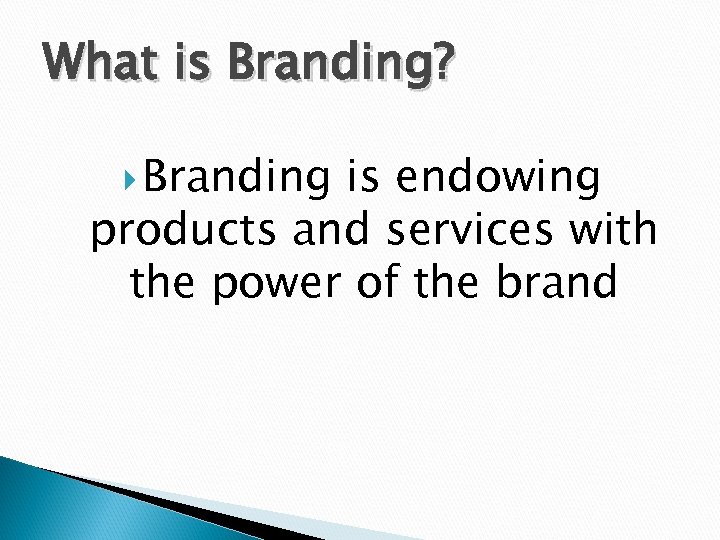 What is Branding?

Branding is endowing products and services with the power of the brand